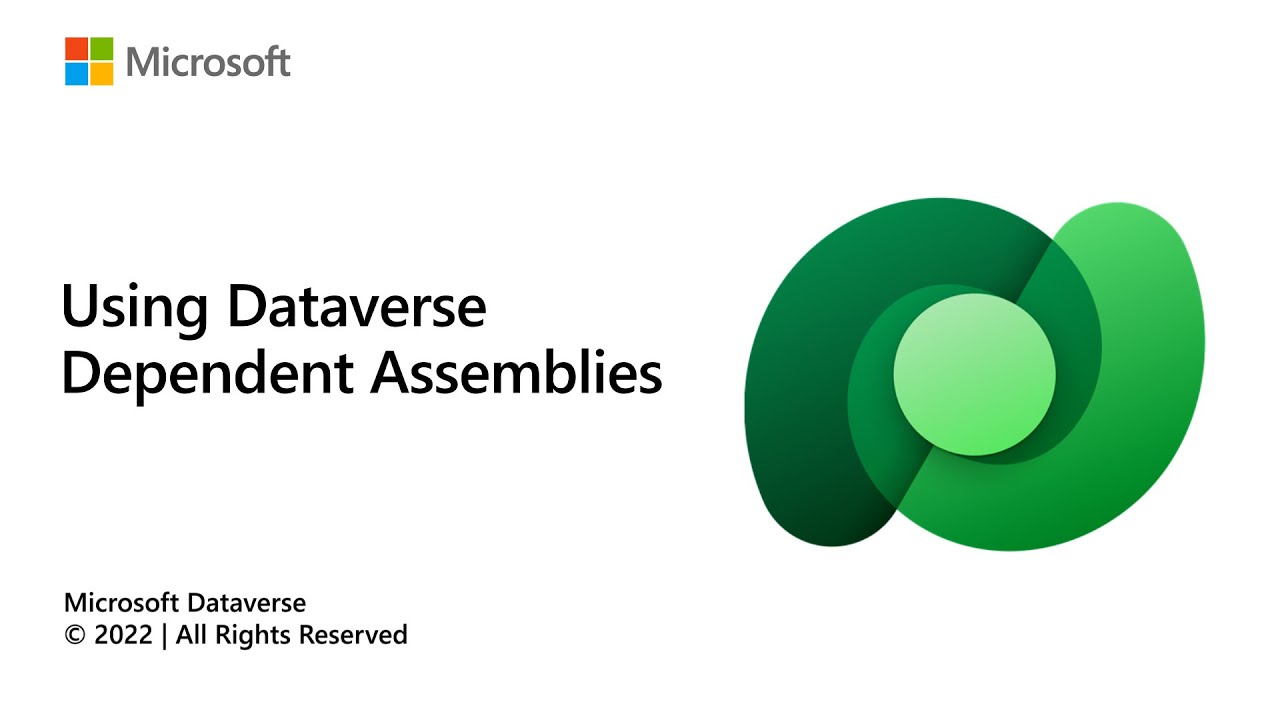 Microsoft

Using Dataverse Dependent Assemblies

Microsoft Dataverse
© 2022 | All Rights Reserved